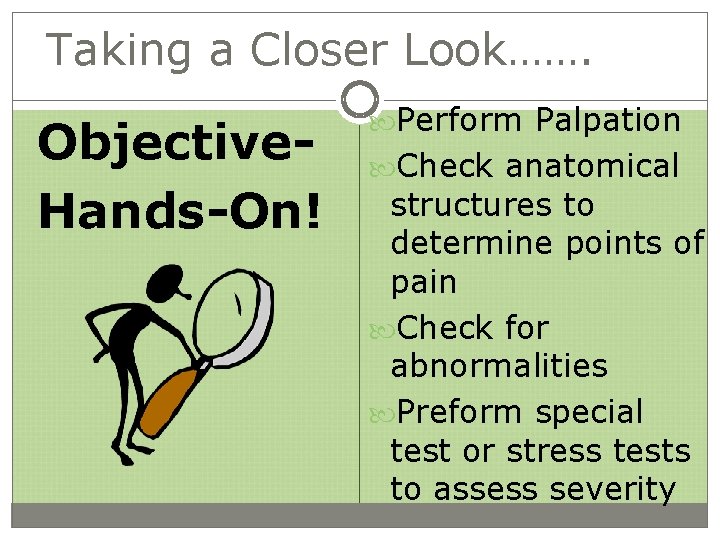 Taking a Closer Look…….

Objective-Hands-On!

Perform Palpation

Check anatomical structures to determine points of pain

Check for abnormalities

Preform special test or stress tests to assess severity